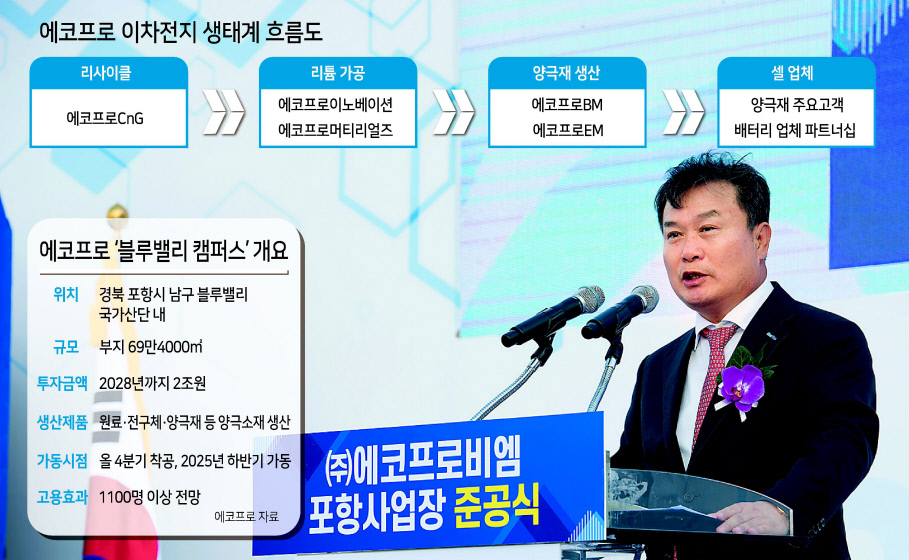 에코프로 이차전지 생태계 흐름도

리사이클
에코프로CnG

리튬 가공
에코프로이노베이션
에코프로머티리얼즈

양극재 생산
에코프로BM
에코프로EM

셀 업체
양극재 주요고객
배터리 업체 파트너십

에코프로 '블루밸리 캠퍼스' 개요

| | |
|---|---|
| 위치 | 경북 포항시 남구 블루밸리 국가산단 내 |
| 규모 | 부지 69만4000㎡ |
| 투자금액 | 2028년까지 2조원 |
| 생산제품 | 원료·전구체·양극재 등 양극소재 생산 |
| 가동시점 | 올 4분기 착공, 2025년 하반기 가동 |
| 고용효과 | 1100명 이상 전망 |

에코프로 자료

(주)에코프로비엠
포항사업장 준공식